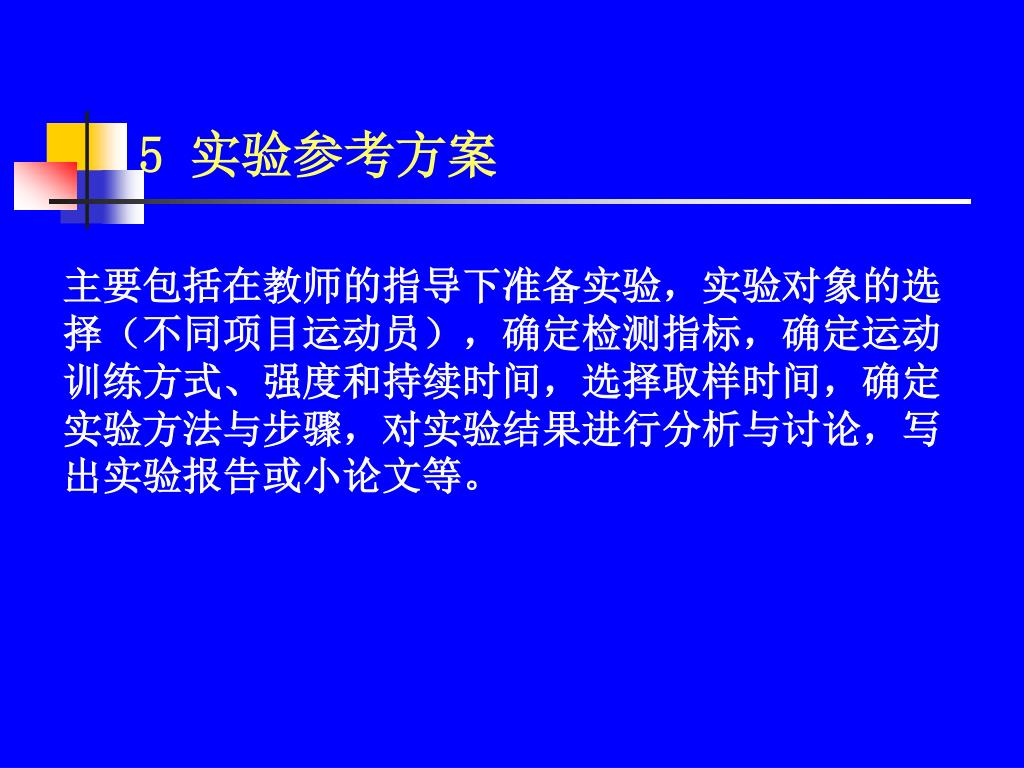 5 实验参考方案

主要包括在教师的指导下准备实验，实验对象的选择（不同项目运动员），确定检测指标，确定运动训练方式、强度和持续时间，选择取样时间，确定实验方法与步骤，对实验结果进行分析与讨论，写出实验报告或小论文等。